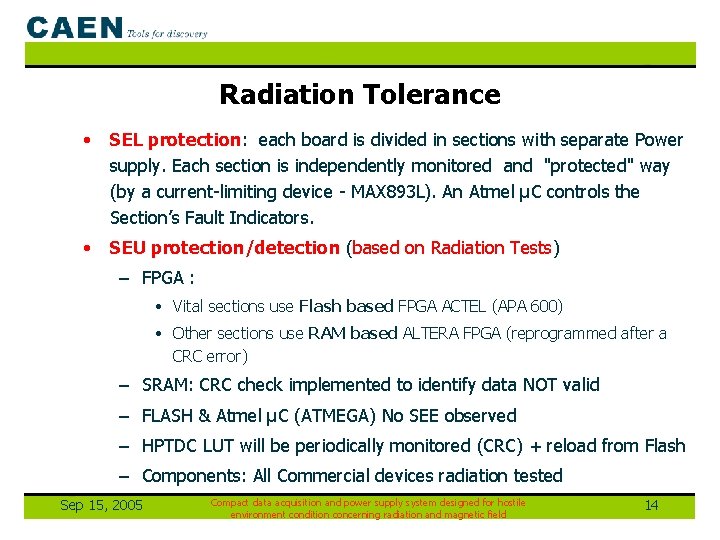 CAEN Tools for discovery

Radiation Tolerance

• SEL protection: each board is divided in sections with separate Power supply. Each section is independently monitored and "protected" way (by a current-limiting device - MAX893L). An Atmel µC controls the Section's Fault Indicators.

• SEU protection/detection (based on Radiation Tests)

– FPGA :

• Vital sections use Flash based FPGA ACTEL (APA 600)

• Other sections use RAM based ALTERA FPGA (reprogrammed after a CRC error)

– SRAM: CRC check implemented to identify data NOT valid

– FLASH & Atmel µC (ATMEGA) No SEE observed

– HPTDC LUT will be periodically monitored (CRC) + reload from Flash

– Components: All Commercial devices radiation tested

Sep 15, 2005

Compact data acquisition and power supply system designed for hostile environment condition concerning radiation and magnetic field

14